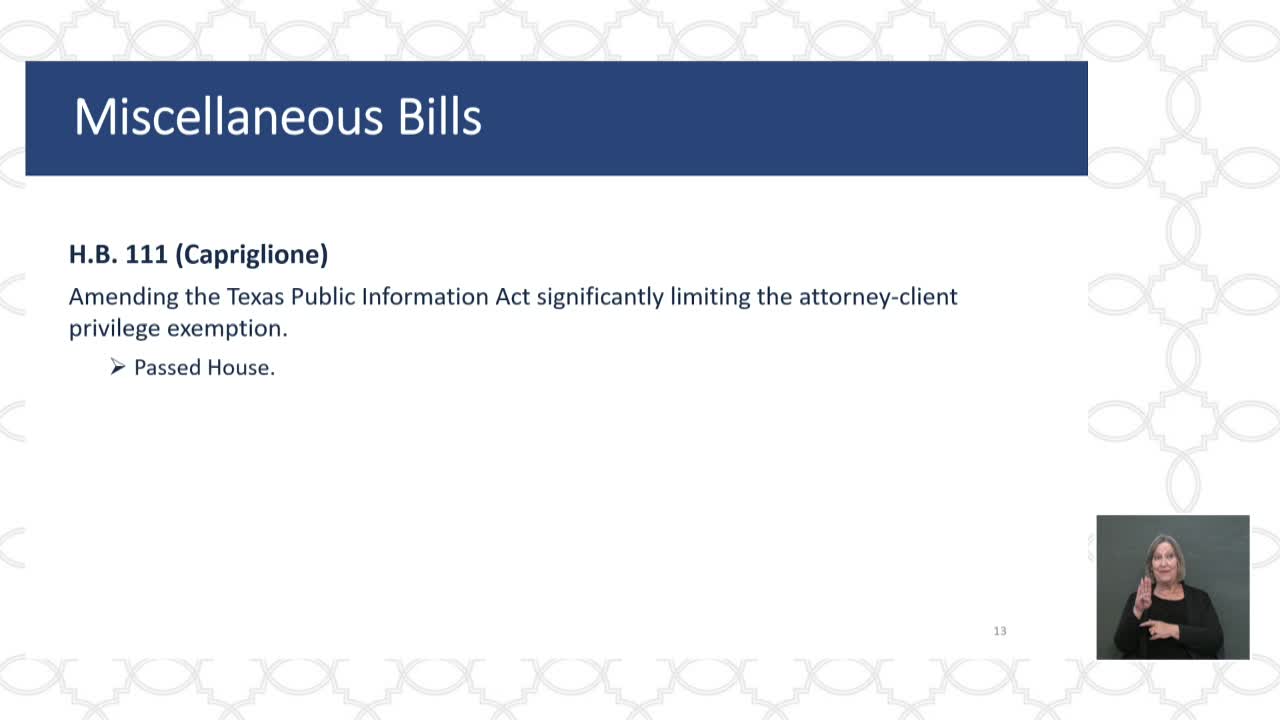 Miscellaneous Bills

H.B. 111 (Capriglione)

Amending the Texas Public Information Act significantly limiting the attorney-client privilege exemption.

➢ Passed House.

13